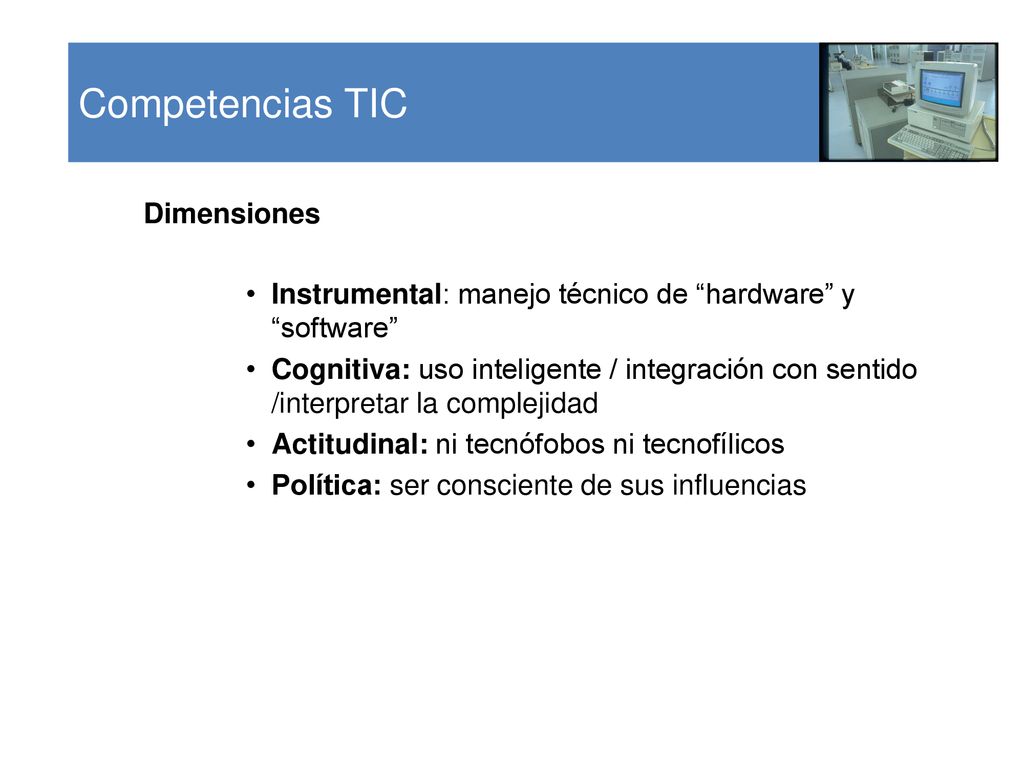 Competencias TIC

Dimensiones

• Instrumental: manejo técnico de “hardware” y “software”
• Cognitiva: uso inteligente / integración con sentido /interpretar la complejidad
• Actitudinal: ni tecnófobos ni tecnofílicos
• Política: ser consciente de sus influencias